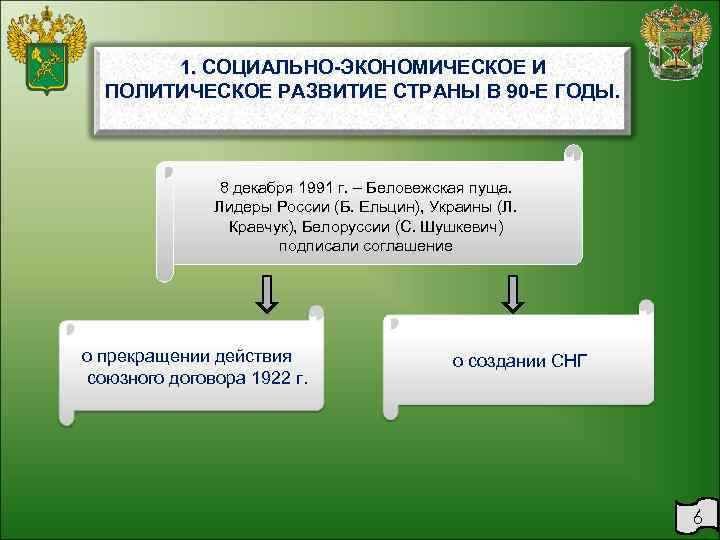 1. СОЦИАЛЬНО-ЭКОНОМИЧЕСКОЕ И ПОЛИТИЧЕСКОЕ РАЗВИТИЕ СТРАНЫ В 90-Е ГОДЫ.

8 декабря 1991 г. – Беловежская пуща. Лидеры России (Б. Ельцин), Украины (Л. Кравчук), Белоруссии (С. Шушкевич) подписали соглашение

о прекращении действия союзного договора 1922 г.

о создании СНГ

6